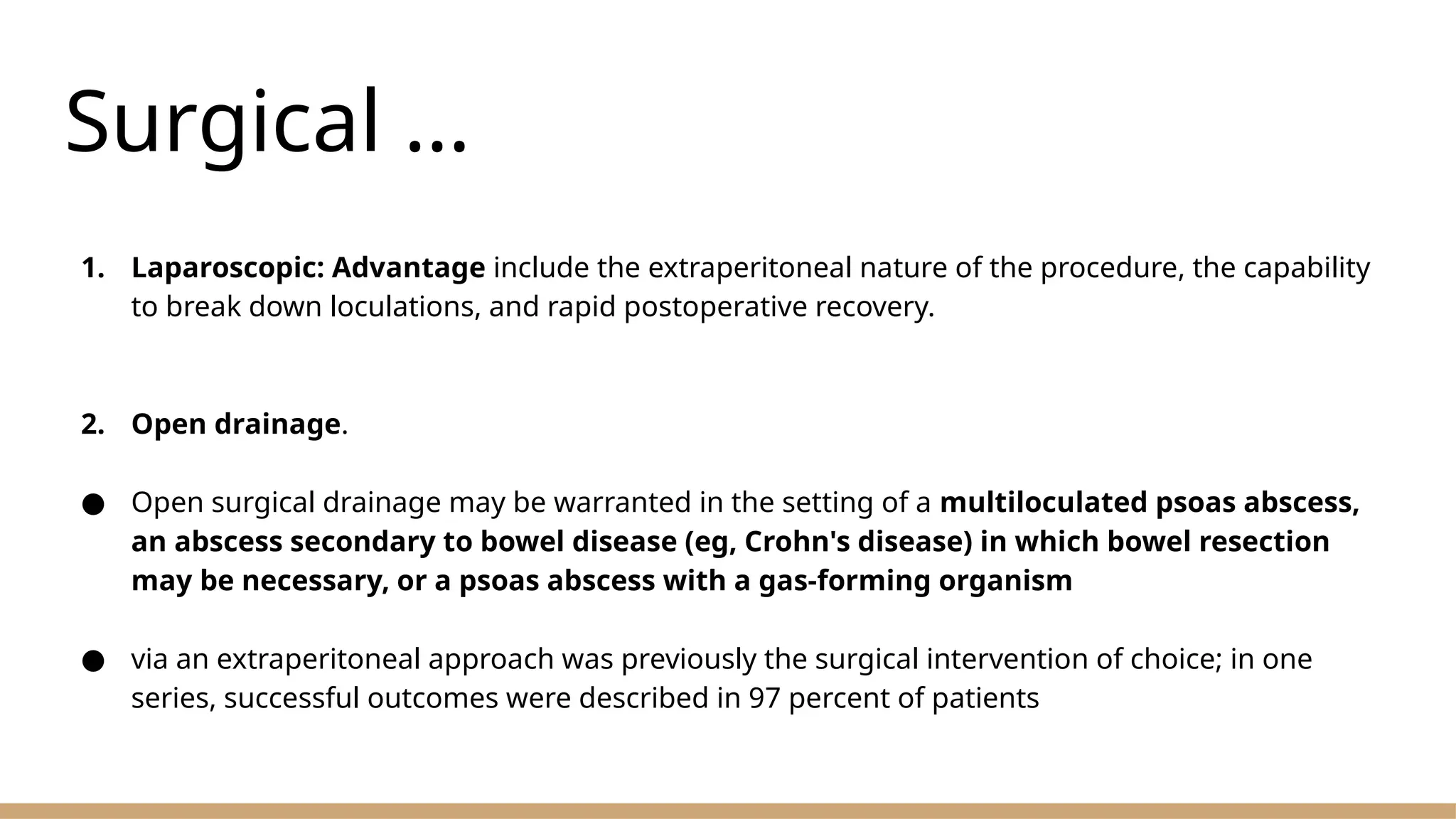 Surgical ...

1. Laparoscopic: Advantage include the extraperitoneal nature of the procedure, the capability to break down loculations, and rapid postoperative recovery.

2. Open drainage.

● Open surgical drainage may be warranted in the setting of a multiloculated psoas abscess, an abscess secondary to bowel disease (eg, Crohn's disease) in which bowel resection may be necessary, or a psoas abscess with a gas-forming organism

● via an extraperitoneal approach was previously the surgical intervention of choice; in one series, successful outcomes were described in 97 percent of patients